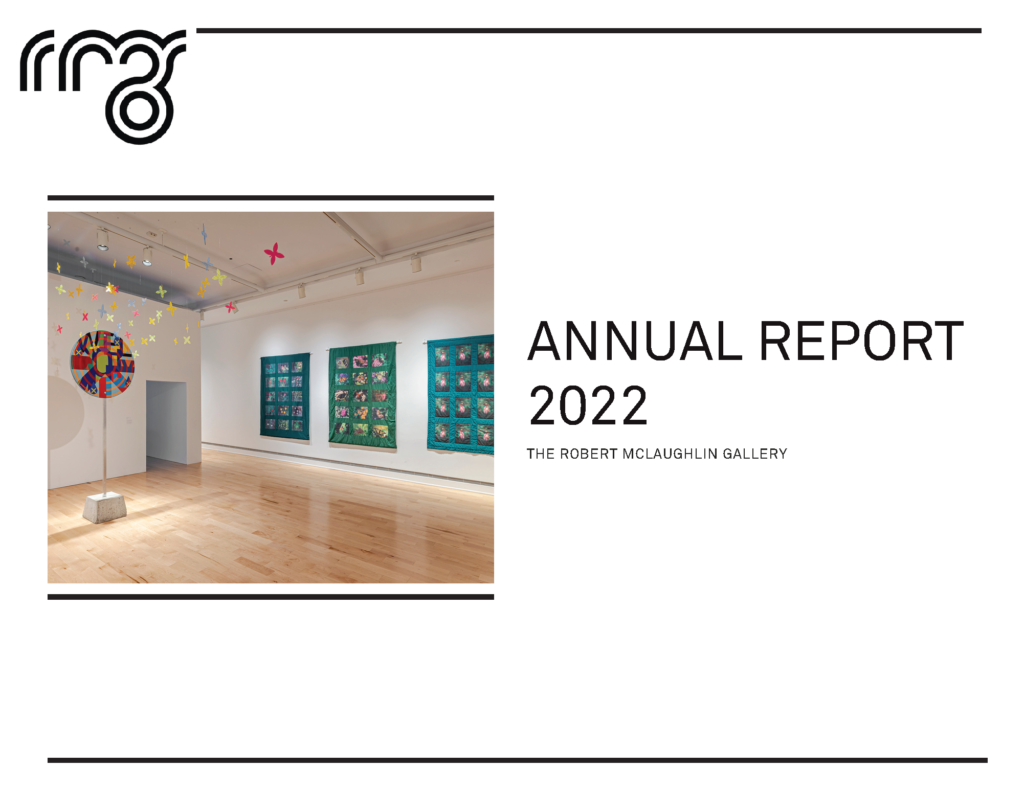 rmg

ANNUAL REPORT 2022

THE ROBERT MCLAUGHLIN GALLERY